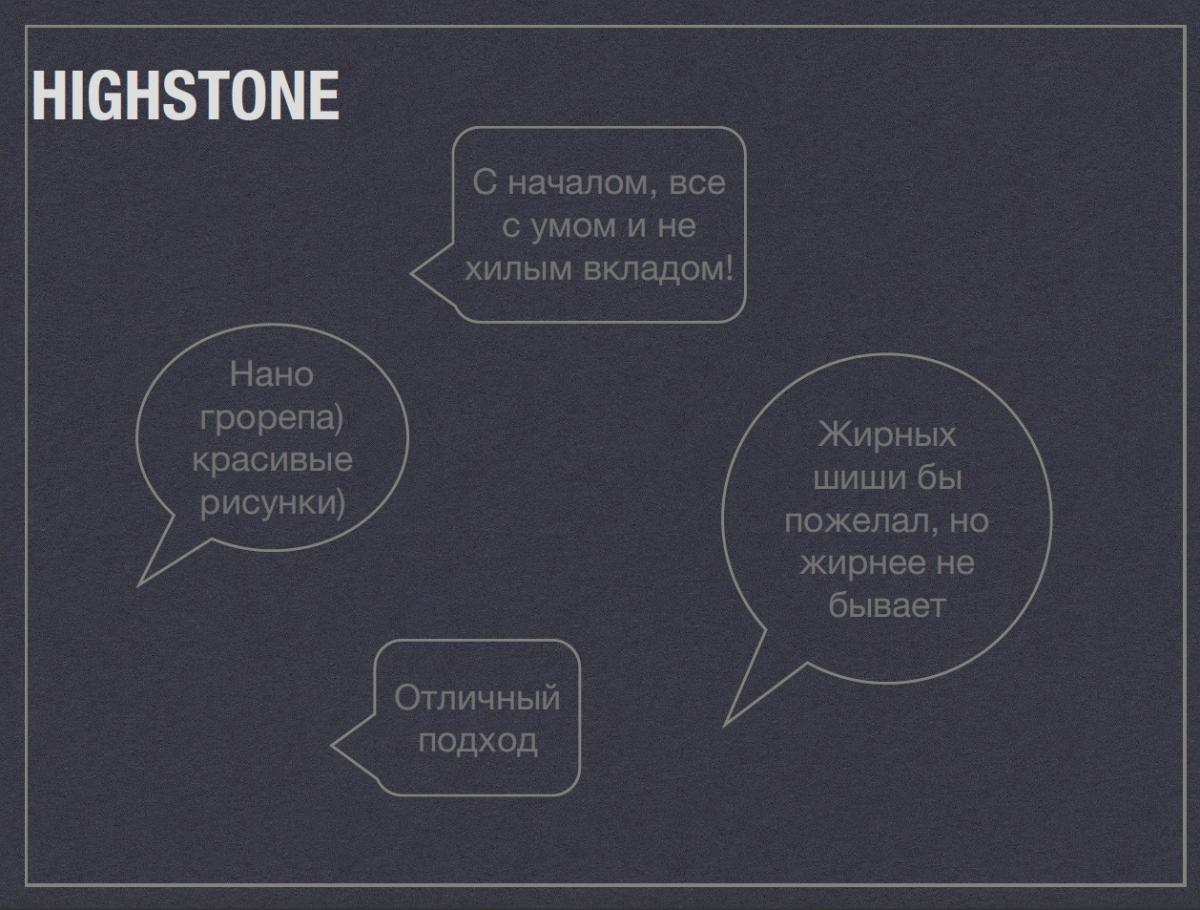 HIGHSTONE

С началом, все с умом и не хилым вкладом!

Нано гропепа) красивые рисунки)

Жирных шиши бы пожелал, но жирнее не бывает

Отличный подход